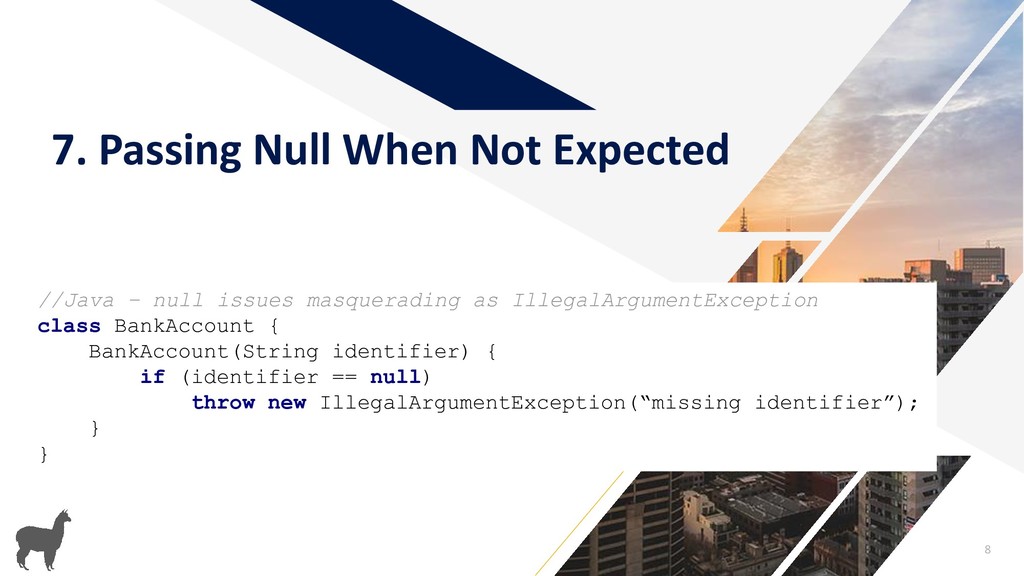 7. Passing Null When Not Expected

//Java – null issues masquerading as IllegalArgumentException
class BankAccount {
    BankAccount(String identifier) {
        if (identifier == null)
            throw new IllegalArgumentException(“missing identifier”);
    }
}

8